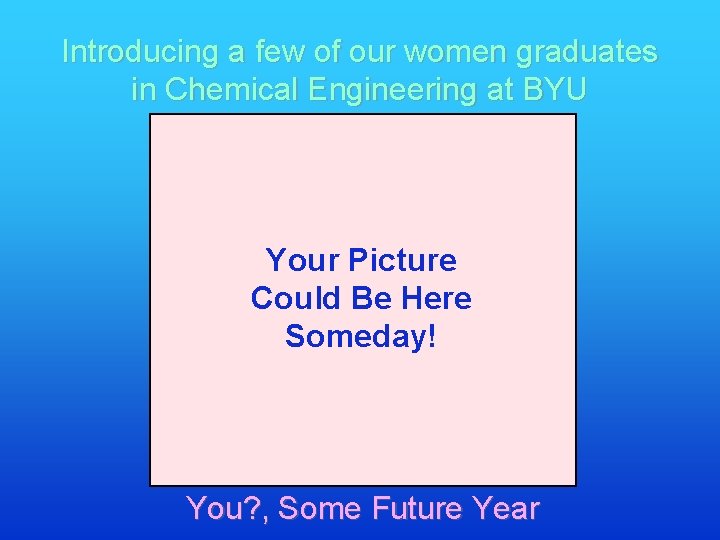 Introducing a few of our women graduates in Chemical Engineering at BYU

Your Picture Could Be Here Someday!

You?, Some Future Year